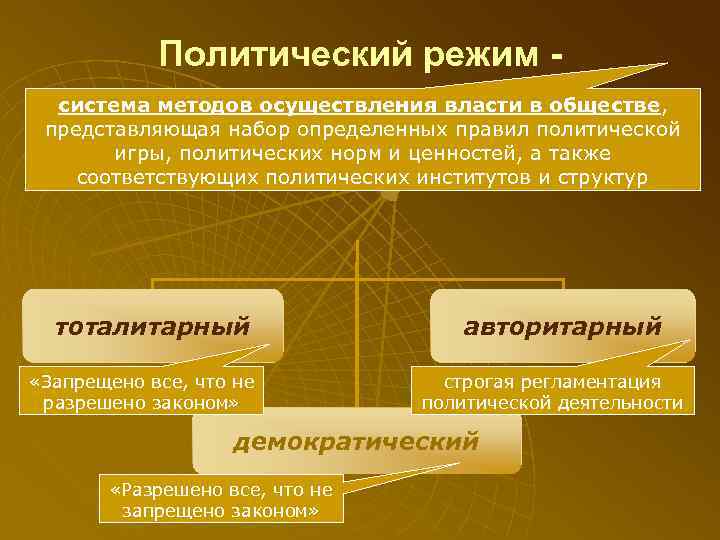 Политический режим -

система методов осуществления власти в обществе, представляющая набор определенных правил политической игры, политических норм и ценностей, а также соответствующих политических институтов и структур

тоталитарный

«Запрещено все, что не разрешено законом»

авторитарный

строгая регламентация политической деятельности

демократический

«Разрешено все, что не запрещено законом»